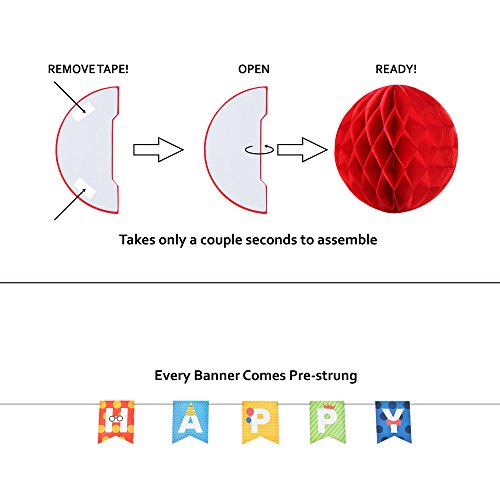 REMOVE TAPE!

OPEN

READY!

Takes only a couple seconds to assemble

Every Banner Comes Pre-strung

H A P P Y